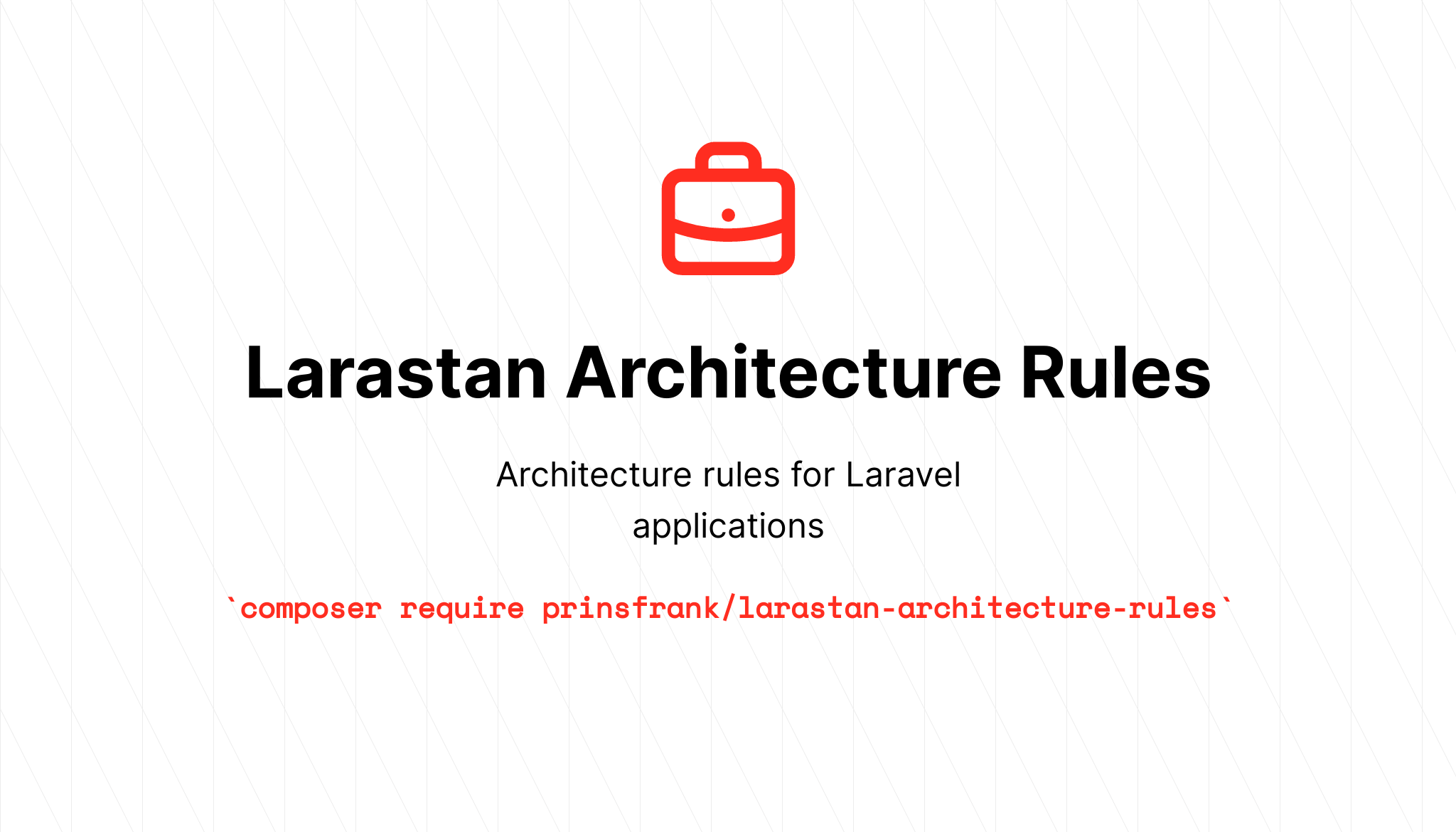 Larastan Architecture Rules

Architecture rules for Laravel applications

`composer require prinsfrank/larastan-architecture-rules`